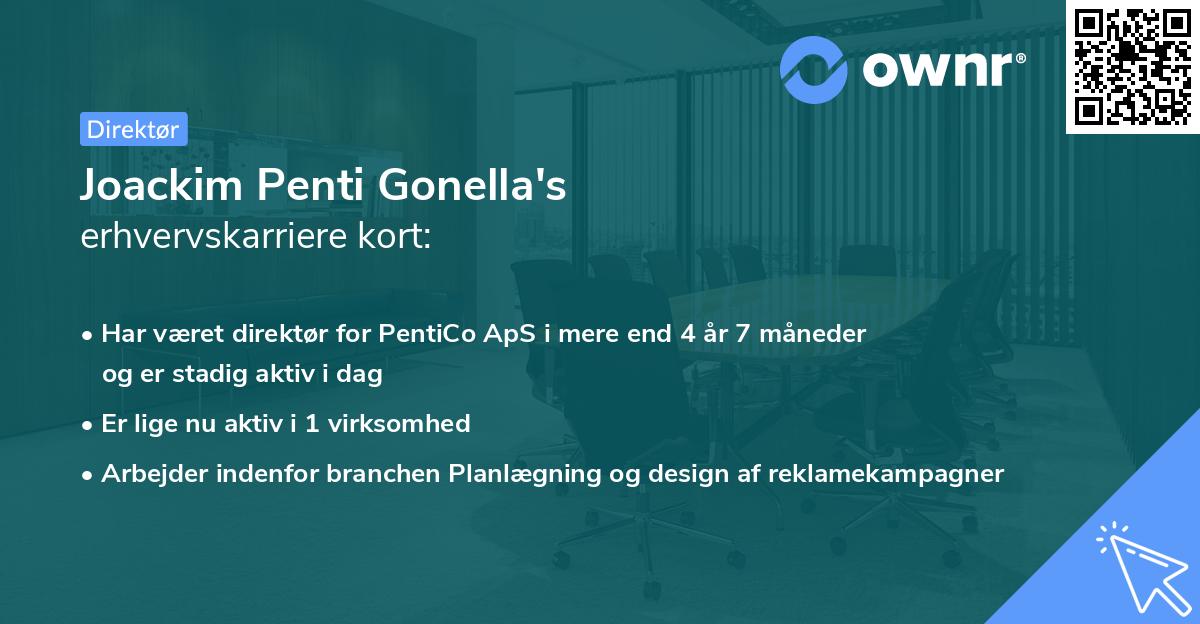 ownr®

Direktør

Joackim Penti Gonella's
erhvervskarriere kort:

• Har været direktør for PentiCo ApS i mere end 4 år 7 måneder og er stadig aktiv i dag
• Er lige nu aktiv i 1 virksomhed
• Arbejder indenfor branchen Planlægning og design af reklamekampagner